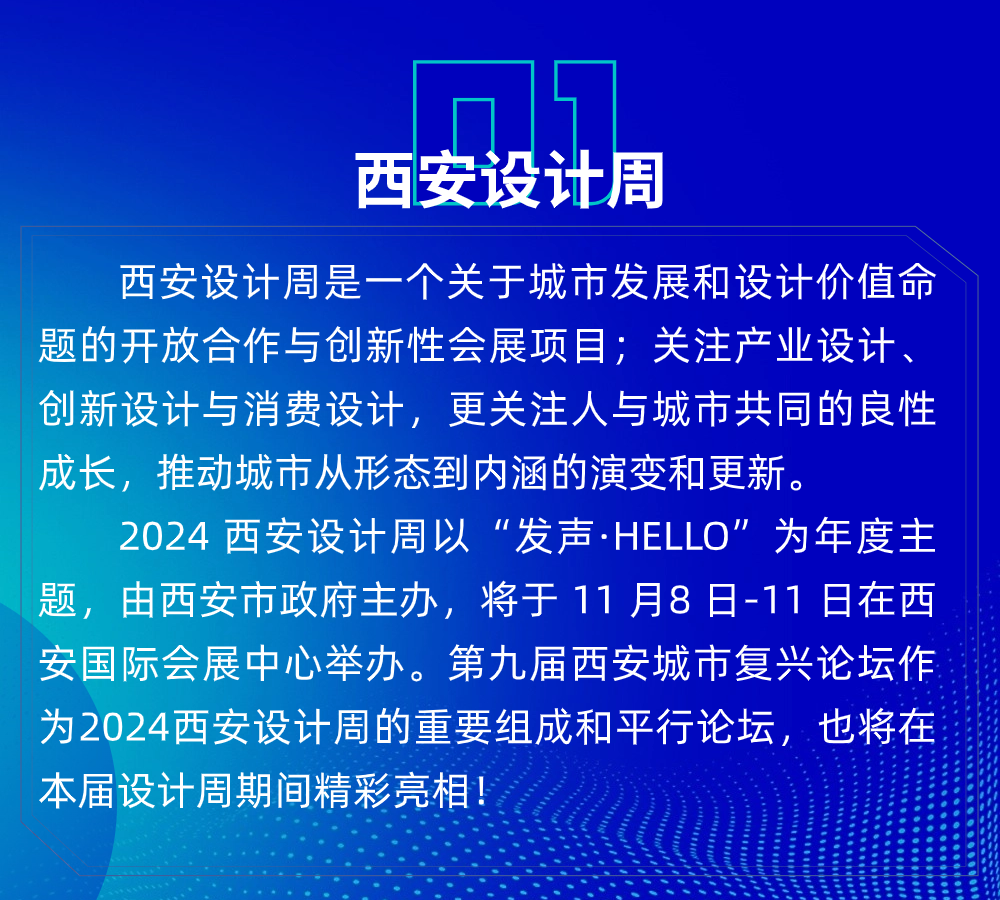 01

西安设计周

西安设计周是一个关于城市发展和设计价值命题的开放合作与创新性会展项目；关注产业设计、创新设计与消费设计，更关注人与城市共同的良性成长，推动城市从形态到内涵的演变和更新。

2024 西安设计周以“发声·HELLO”为年度主题，由西安市政府主办，将于 11 月8 日-11 日在西安国际会展中心举办。第九届西安城市复兴论坛作为2024西安设计周的重要组成和平行论坛，也将在本届设计周期间精彩亮相！